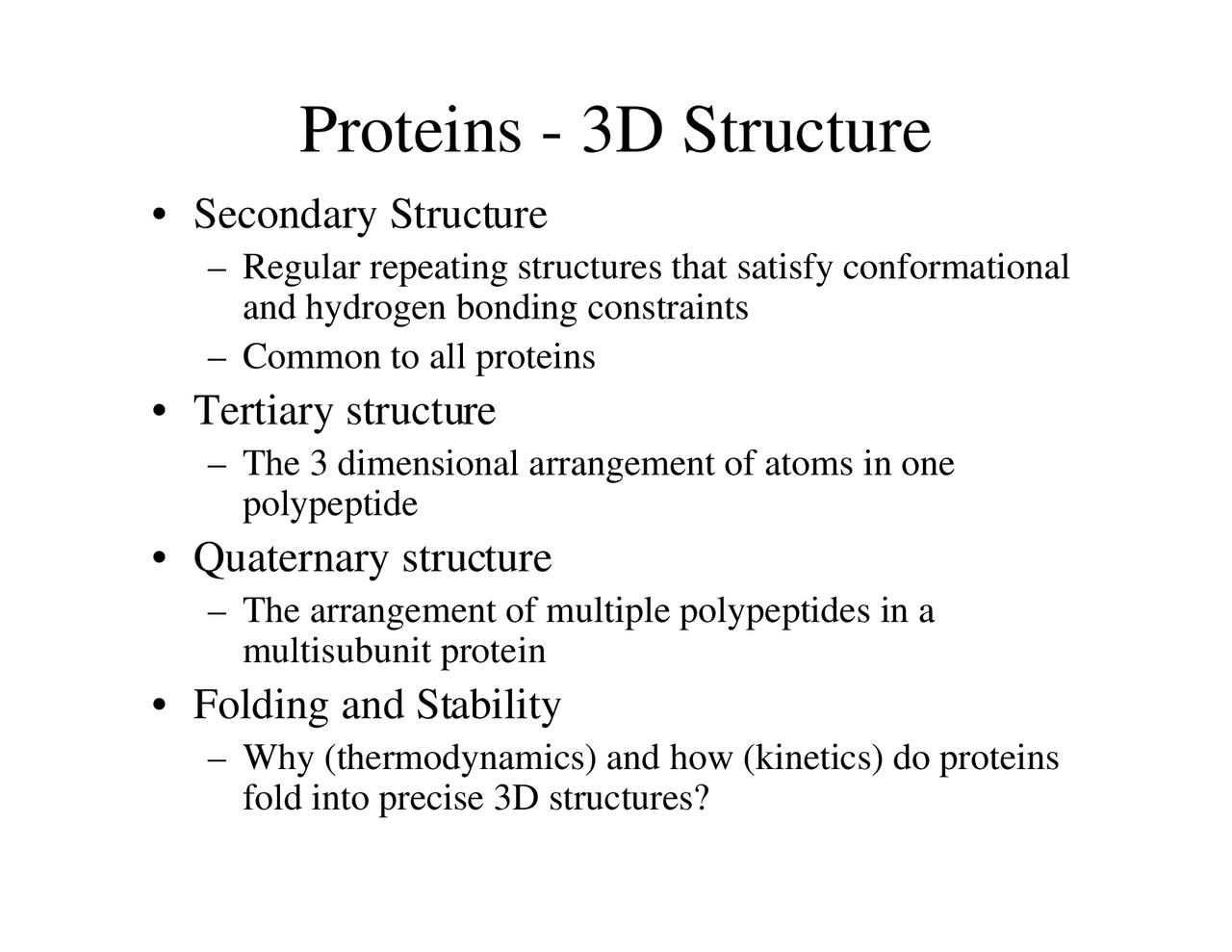 Proteins - 3D Structure

• Secondary Structure
– Regular repeating structures that satisfy conformational and hydrogen bonding constraints
– Common to all proteins
• Tertiary structure
– The 3 dimensional arrangement of atoms in one polypeptide
• Quaternary structure
– The arrangement of multiple polypeptides in a multisubunit protein
• Folding and Stability
– Why (thermodynamics) and how (kinetics) do proteins fold into precise 3D structures?